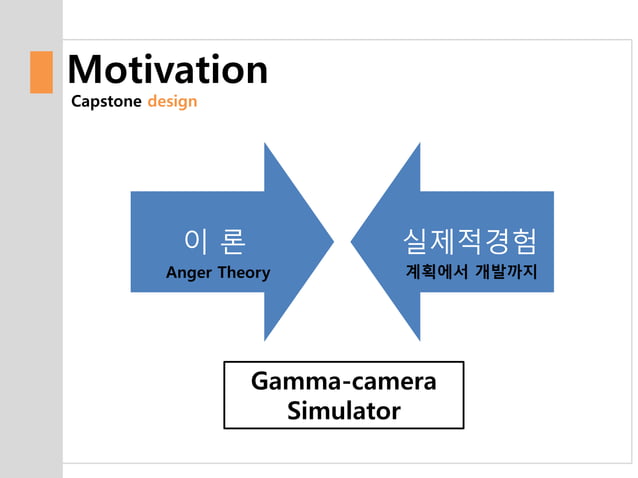 Motivation
Capstone design

이 론
Anger Theory

실제적경험
계획에서 개발까지

Gamma-camera Simulator